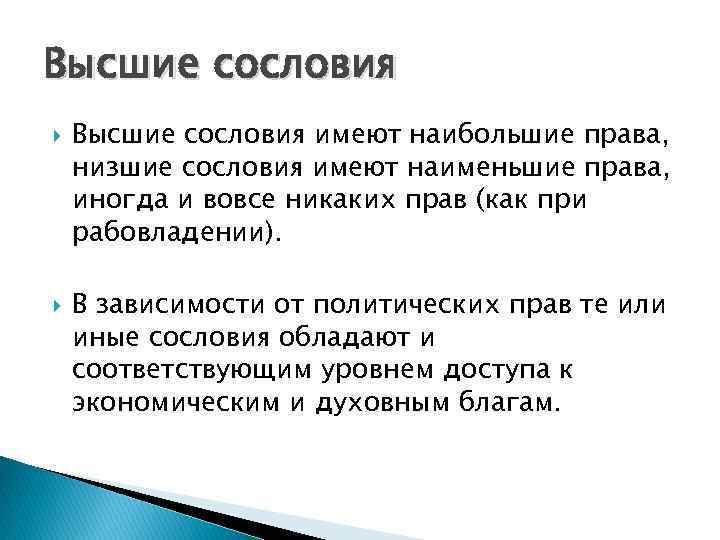 Высшие сословия

Высшие сословия имеют наибольшие права, низшие сословия имеют наименьшие права, иногда и вовсе никаких прав (как при рабовладении).

В зависимости от политических прав те или иные сословия обладают и соответствующим уровнем доступа к экономическим и духовным благам.